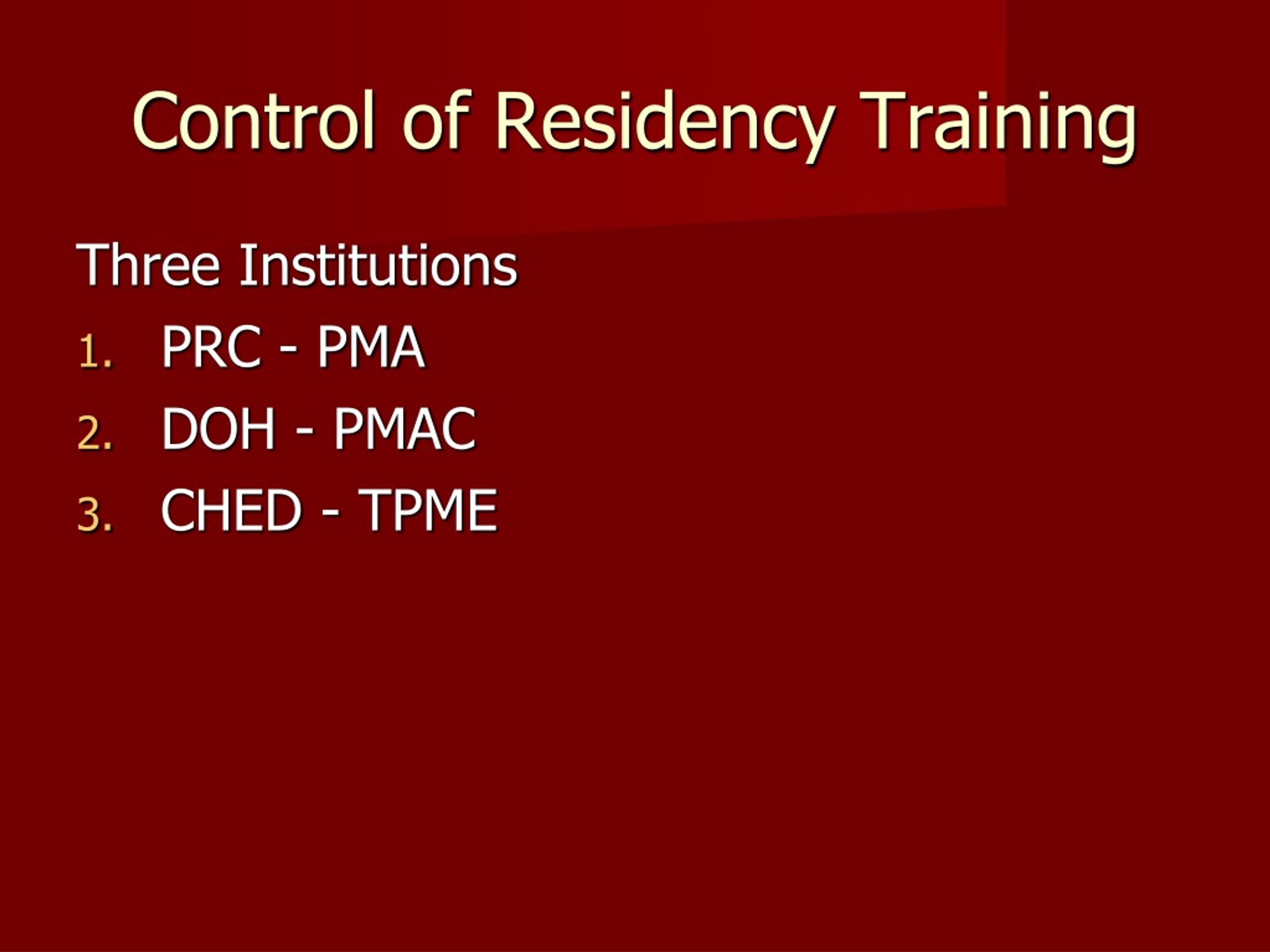 Control of Residency Training

Three Institutions

1. PRC - PMA
2. DOH - PMAC
3. CHED - TPME